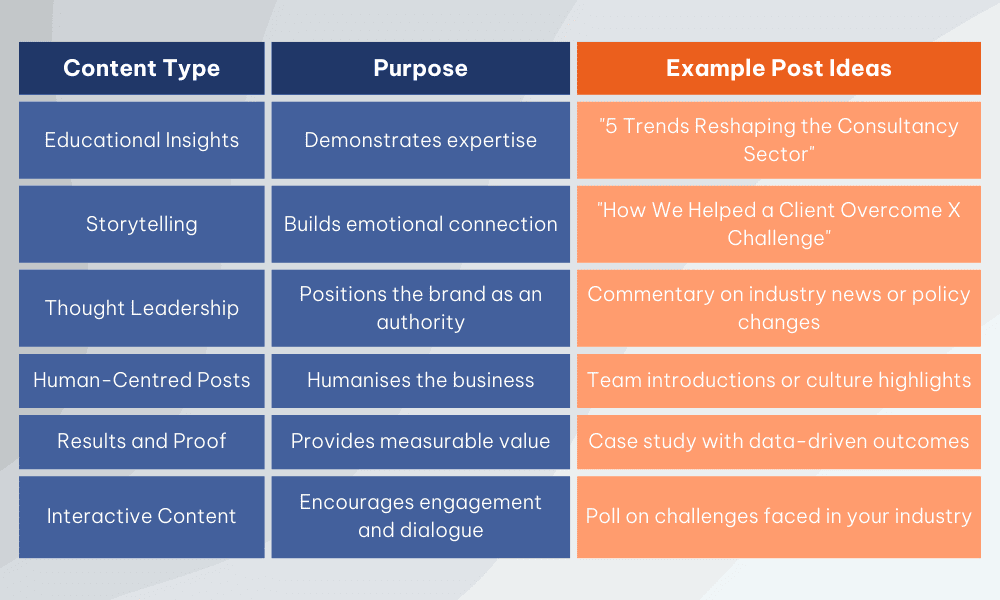 | Content Type | Purpose | Example Post Ideas |
|---|---|---|
| Educational Insights | Demonstrates expertise | "5 Trends Reshaping the Consultancy Sector" |
| Storytelling | Builds emotional connection | "How We Helped a Client Overcome X Challenge" |
| Thought Leadership | Positions the brand as an authority | Commentary on industry news or policy changes |
| Human-Centred Posts | Humanises the business | Team introductions or culture highlights |
| Results and Proof | Provides measurable value | Case study with data-driven outcomes |
| Interactive Content | Encourages engagement and dialogue | Poll on challenges faced in your industry |